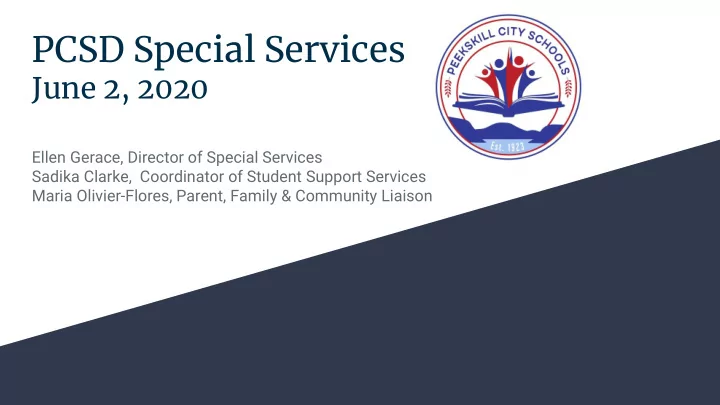 PCSD Special Services
June 2, 2020

PEEKSKILL CITY SCHOOLS
Est. 1923

Ellen Gerace, Director of Special Services
Sadika Clarke, Coordinator of Student Support Services
Maria Olivier-Flores, Parent, Family & Community Liaison